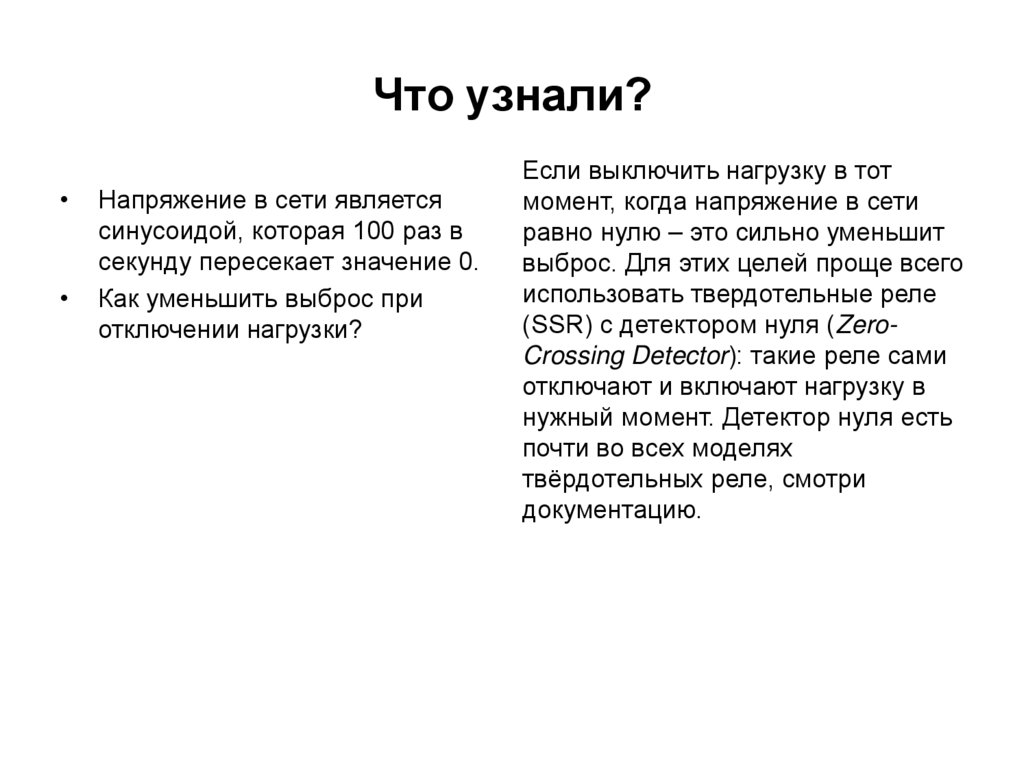 Что узнали?

• Напряжение в сети является синусоидой, которая 100 раз в секунду пересекает значение 0.

• Как уменьшить выброс при отключении нагрузки?

Если выключить нагрузку в тот момент, когда напряжение в сети равно нулю – это сильно уменьшит выброс. Для этих целей проще всего использовать твердотельные реле (SSR) с детектором нуля (Zero-Crossing Detector): такие реле сами отключают и включают нагрузку в нужный момент. Детектор нуля есть почти во всех моделях твёрдотельных реле, смотри документацию.